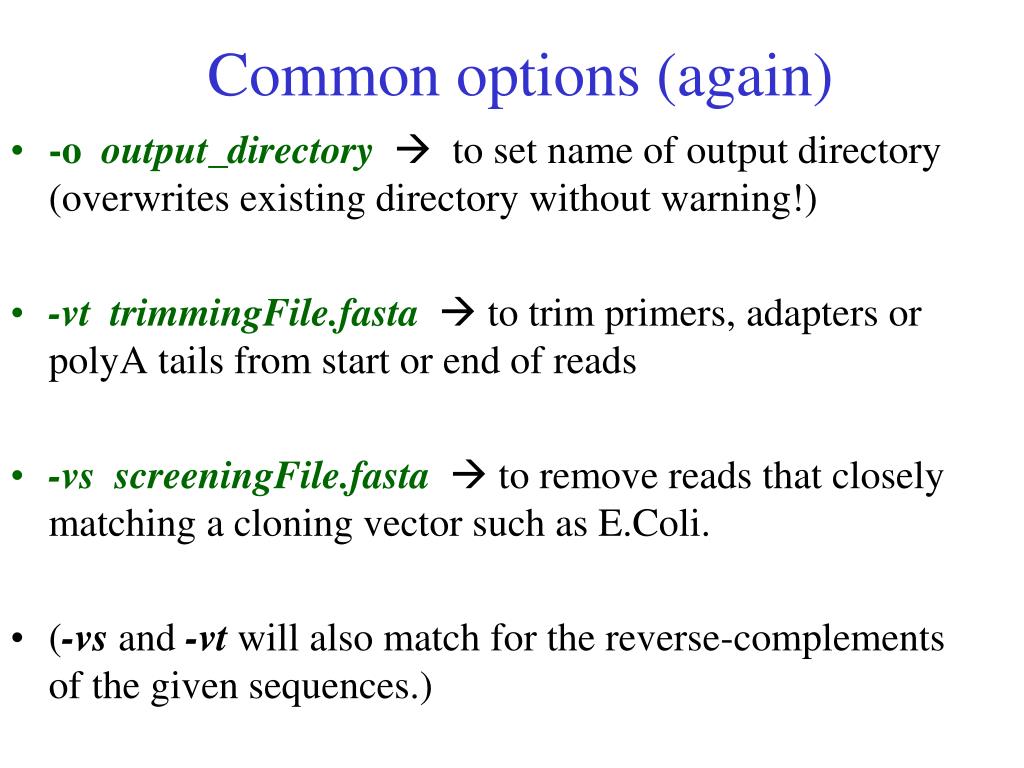 Common options (again)

• -o output_directory → to set name of output directory (overwrites existing directory without warning!)

• -vt trimmingFile.fasta → to trim primers, adapters or polyA tails from start or end of reads

• -vs screeningFile.fasta → to remove reads that closely matching a cloning vector such as E.Coli.

• (-vs and -vt will also match for the reverse-complements of the given sequences.)